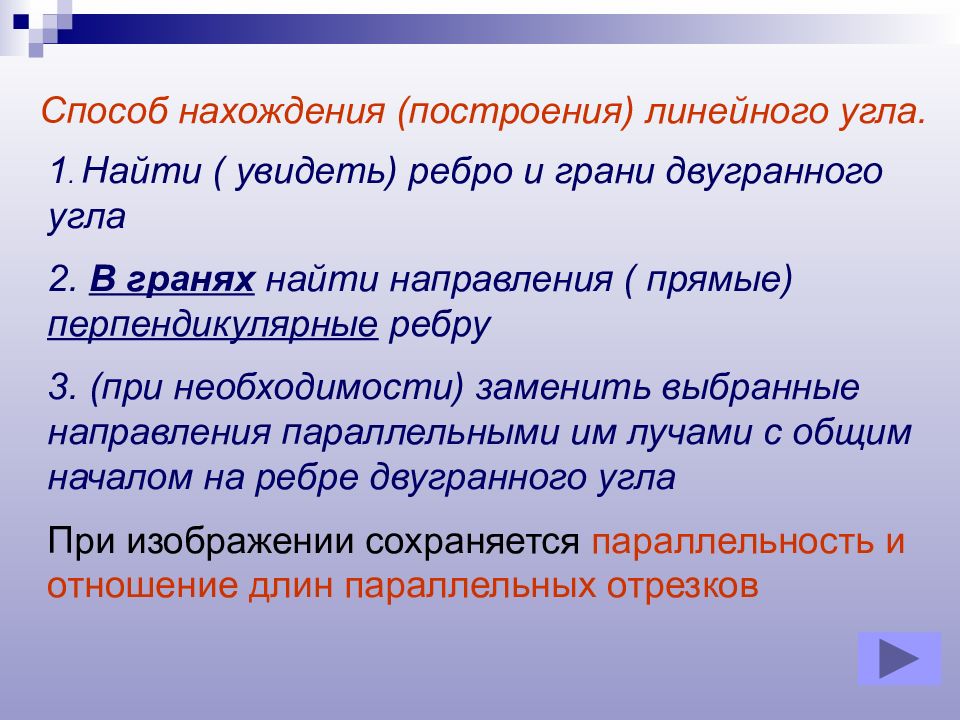 Способ нахождения (построения) линейного угла.

1. Найти ( увидеть) ребро и грани двугранного угла

2. В гранях найти направления ( прямые) перпендикулярные ребру

3. (при необходимости) заменить выбранные направления параллельными им лучами с общим началом на ребре двугранного угла

При изображении сохраняется параллельность и отношение длин параллельных отрезков